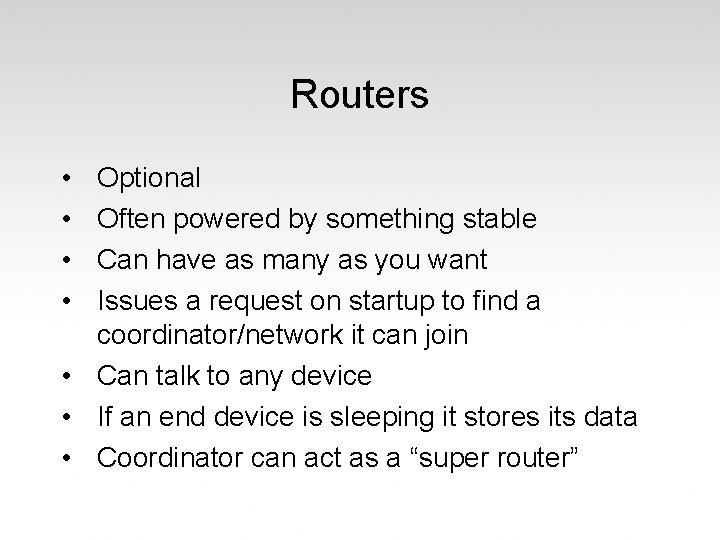 Routers

• Optional
• Often powered by something stable
• Can have as many as you want
• Issues a request on startup to find a coordinator/network it can join
• Can talk to any device
• If an end device is sleeping it stores its data
• Coordinator can act as a “super router”